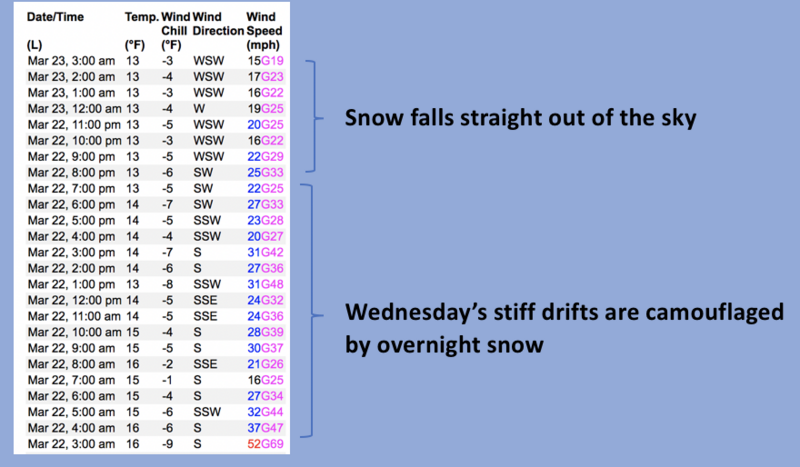 | Date/Time (L) | Temp. (°F) | Wind Chill (°F) | Wind Direction | Wind Speed (mph) |
|---|---|---|---|---|
| Mar 23, 3:00 am | 13 | -3 | WSW | 15G19 |
| Mar 23, 2:00 am | 13 | -4 | WSW | 17G23 |
| Mar 23, 1:00 am | 13 | -3 | WSW | 16G22 |
| Mar 23, 12:00 am | 13 | -4 | W | 19G25 |
| Mar 22, 11:00 pm | 13 | -5 | WSW | 20G25 |
| Mar 22, 10:00 pm | 13 | -3 | WSW | 16G22 |
| Mar 22, 9:00 pm | 13 | -5 | WSW | 22G29 |
| Mar 22, 8:00 pm | 13 | -6 | SW | 25G33 |
| Mar 22, 7:00 pm | 13 | -5 | SW | 22G25 |
| Mar 22, 6:00 pm | 14 | -7 | SW | 27G33 |
| Mar 22, 5:00 pm | 14 | -5 | SSW | 23G28 |
| Mar 22, 4:00 pm | 14 | -4 | SSW | 20G27 |
| Mar 22, 3:00 pm | 14 | -7 | S | 31G42 |
| Mar 22, 2:00 pm | 14 | -6 | S | 27G36 |
| Mar 22, 1:00 pm | 13 | -8 | SSW | 31G48 |
| Mar 22, 12:00 pm | 14 | -5 | SSE | 24G32 |
| Mar 22, 11:00 am | 14 | -5 | SSE | 24G36 |
| Mar 22, 10:00 am | 15 | -4 | S | 28G39 |
| Mar 22, 9:00 am | 15 | -5 | S | 30G37 |
| Mar 22, 8:00 am | 16 | -2 | SSE | 21G26 |
| Mar 22, 7:00 am | 15 | -1 | S | 16G25 |
| Mar 22, 6:00 am | 15 | -4 | S | 27G34 |
| Mar 22, 5:00 am | 15 | -6 | SSW | 32G44 |
| Mar 22, 4:00 am | 16 | -6 | S | 37G47 |
| Mar 22, 3:00 am | 16 | -9 | S | 52G69 |

Snow falls straight out of the sky

Wednesday's stiff drifts are camouflaged by overnight snow